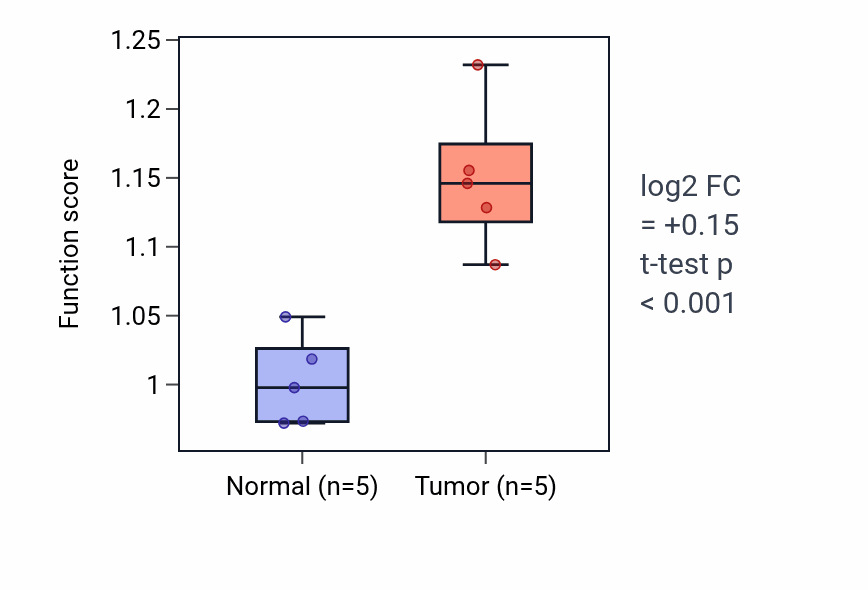 Function score

1.25
1.2
1.15
1.1
1.05
1

Normal (n=5)
Tumor (n=5)

log2 FC
= +0.15
t-test p
< 0.001